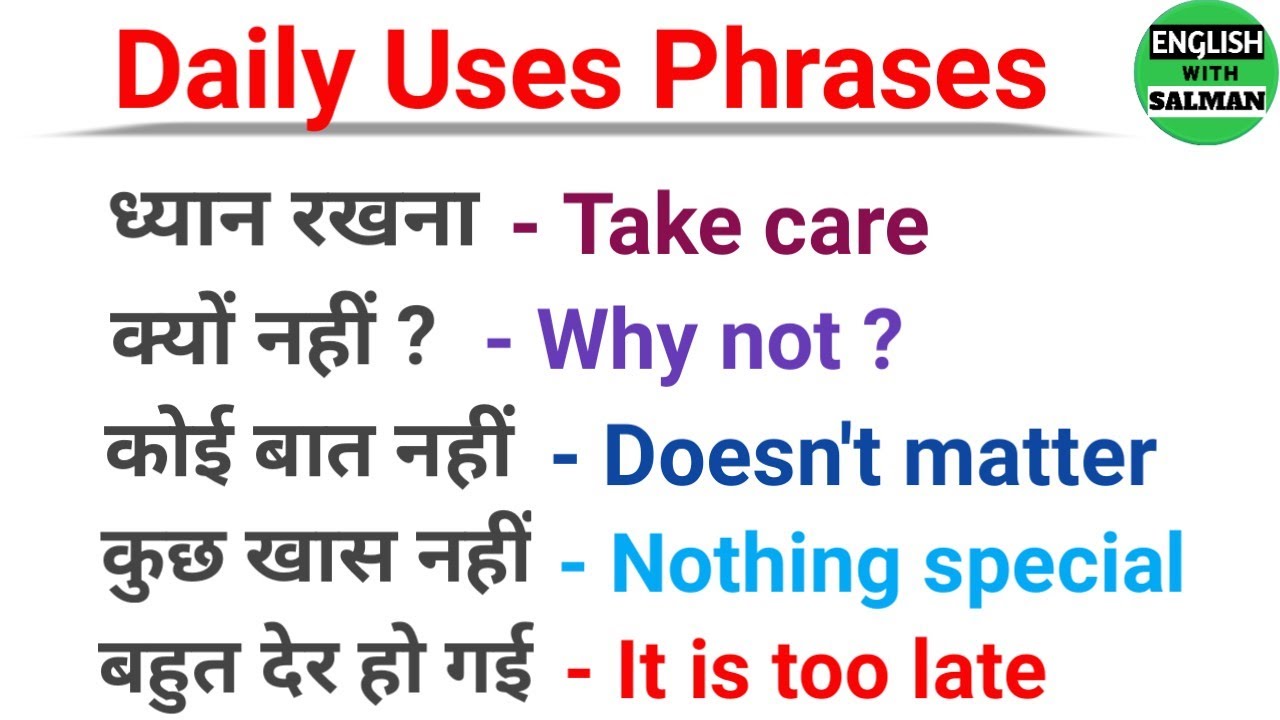 Daily Uses Phrases

ENGLISH WITH SALMAN

ध्यान रखना - Take care

क्यों नहीं ? - Why not ?

कोई बात नहीं - Doesn't matter

कुछ खास नहीं - Nothing special

बहुत देर हो गई - It is too late